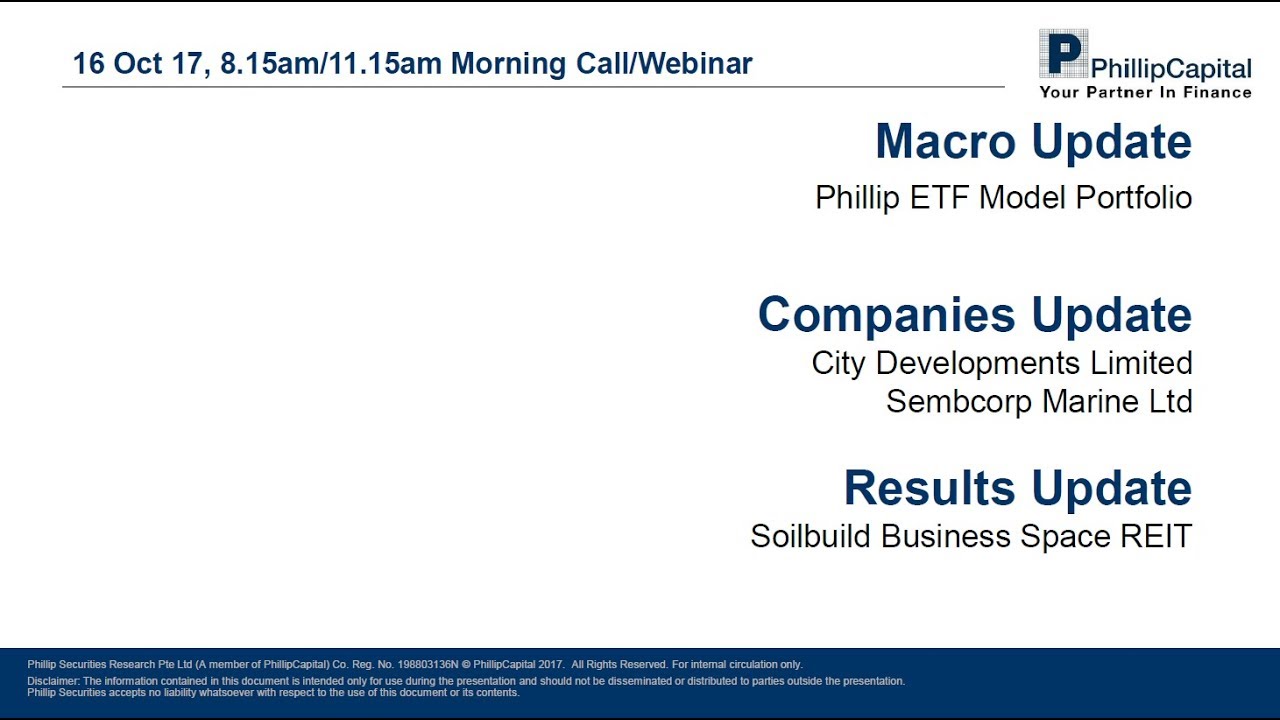 16 Oct 17, 8.15am/11.15am Morning Call/Webinar

PhillipCapital
Your Partner In Finance

Macro Update
Phillip ETF Model Portfolio

Companies Update
City Developments Limited
Sembcorp Marine Ltd

Results Update
Soilbuild Business Space REIT

Phillip Securities Research Pte Ltd (A member of PhillipCapital) Co. Reg. No. 198803136N © PhillipCapital 2017. All Rights Reserved. For internal circulation only.
Disclaimer: The information contained in this document is intended only for use during the presentation and should not be disseminated or distributed to parties outside the presentation. Phillip Securities accepts no liability whatsoever with respect to the use of this document or its contents.